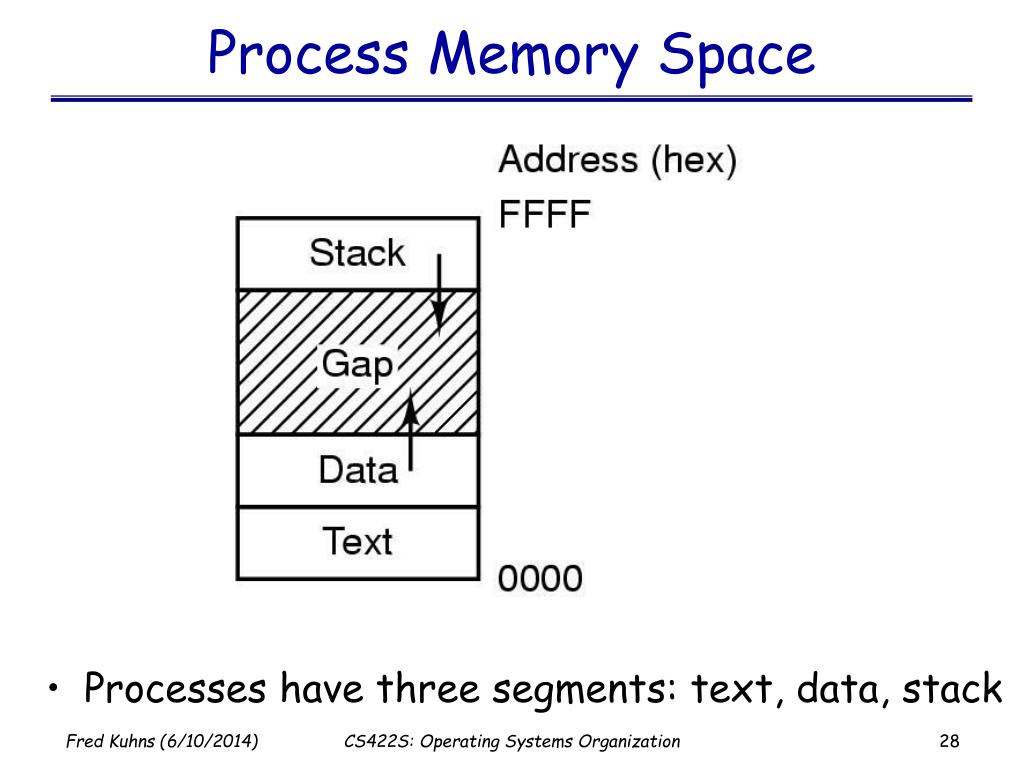 Process Memory Space

Address (hex)
FFFF

Stack
Gap
Data
Text

0000

• Processes have three segments: text, data, stack

Fred Kuhns (6/10/2014) CS422S: Operating Systems Organization 28